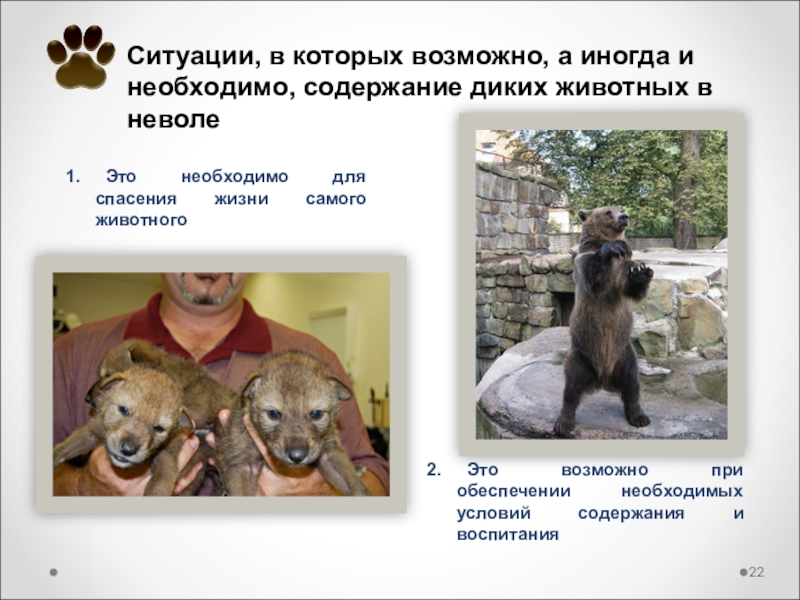 Ситуации, в которых возможно, а иногда и необходимо, содержание диких животных в неволе

1. Это необходимо для спасения жизни самого животного

2. Это возможно при обеспечении необходимых условий содержания и воспитания

22